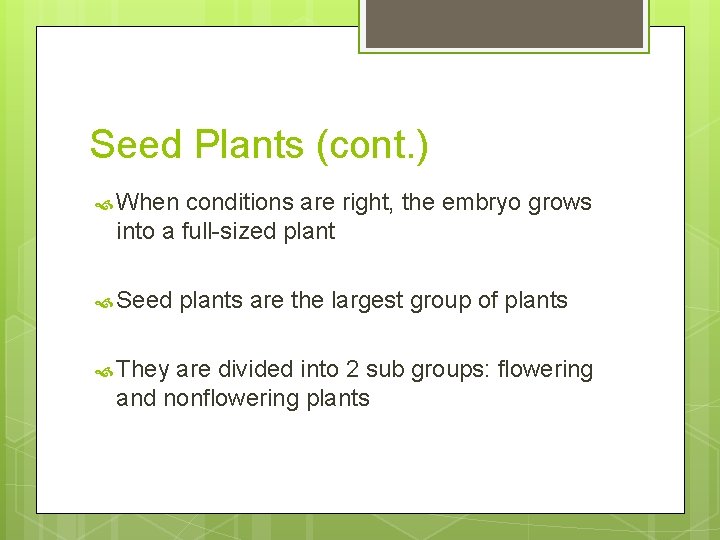 Seed Plants (cont.)

When conditions are right, the embryo grows into a full-sized plant

Seed plants are the largest group of plants

They are divided into 2 sub groups: flowering and nonflowering plants